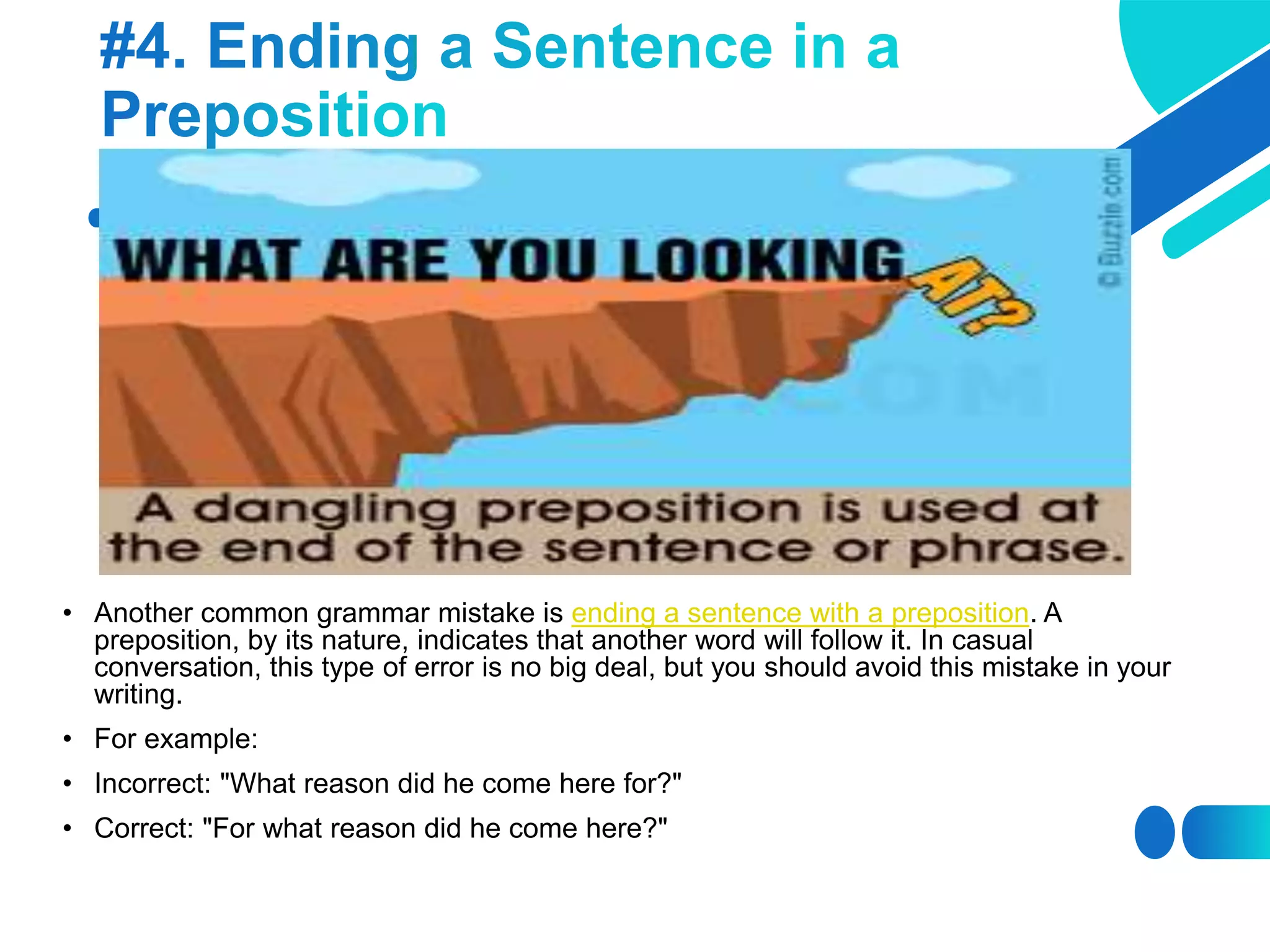 #4. Ending a Sentence in a Preposition

WHAT ARE YOU LOOKING AT?

© Buzzle.com

A dangling preposition is used at the end of the sentence or phrase.

• Another common grammar mistake is ending a sentence with a preposition. A preposition, by its nature, indicates that another word will follow it. In casual conversation, this type of error is no big deal, but you should avoid this mistake in your writing.

• For example:

• Incorrect: "What reason did he come here for?"

• Correct: "For what reason did he come here?"